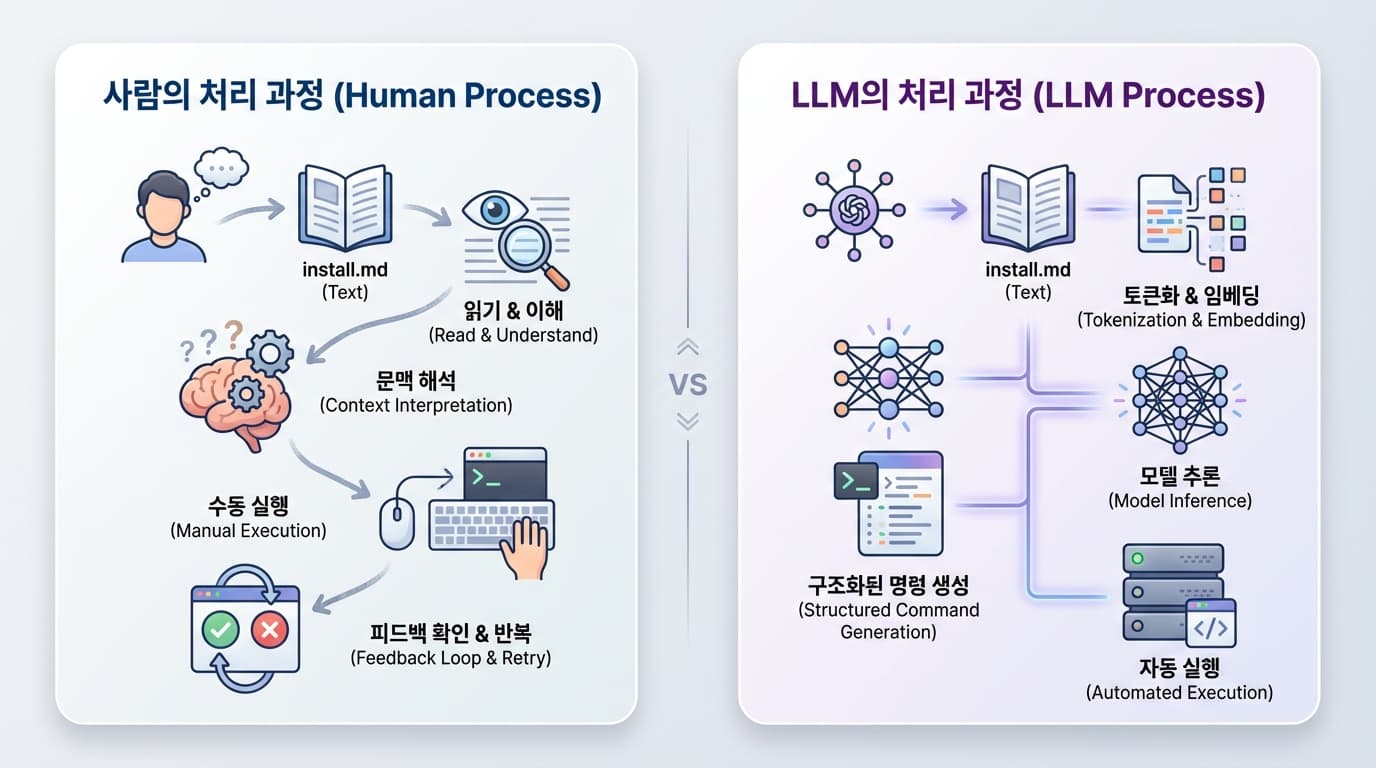 사람의 처리 과정 (Human Process)

install.md
(Text)

읽기 & 이해
(Read & Understand)

문맥 해석
(Context Interpretation)

수동 실행
(Manual Execution)

피드백 확인 & 반복
(Feedback Loop & Retry)

VS

LLM의 처리 과정 (LLM Process)

install.md
(Text)

토큰화 & 임베딩
(Tokenization & Embedding)

모델 추론
(Model Inference)

구조화된 명령 생성
(Structured Command Generation)

자동 실행
(Automated Execution)